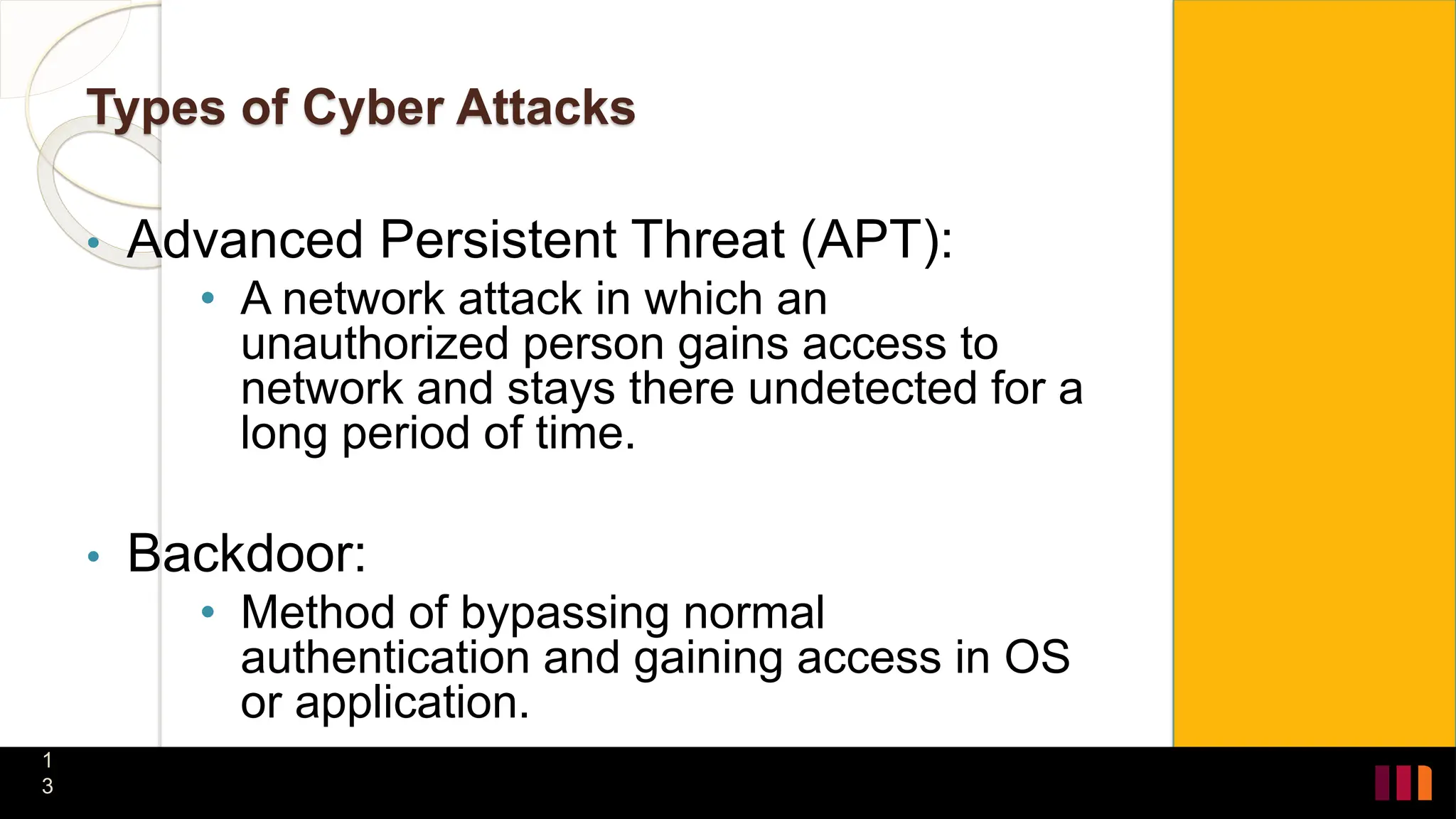 Types of Cyber Attacks

• Advanced Persistent Threat (APT):
  • A network attack in which an unauthorized person gains access to network and stays there undetected for a long period of time.

• Backdoor:
  • Method of bypassing normal authentication and gaining access in OS or application.

1
3